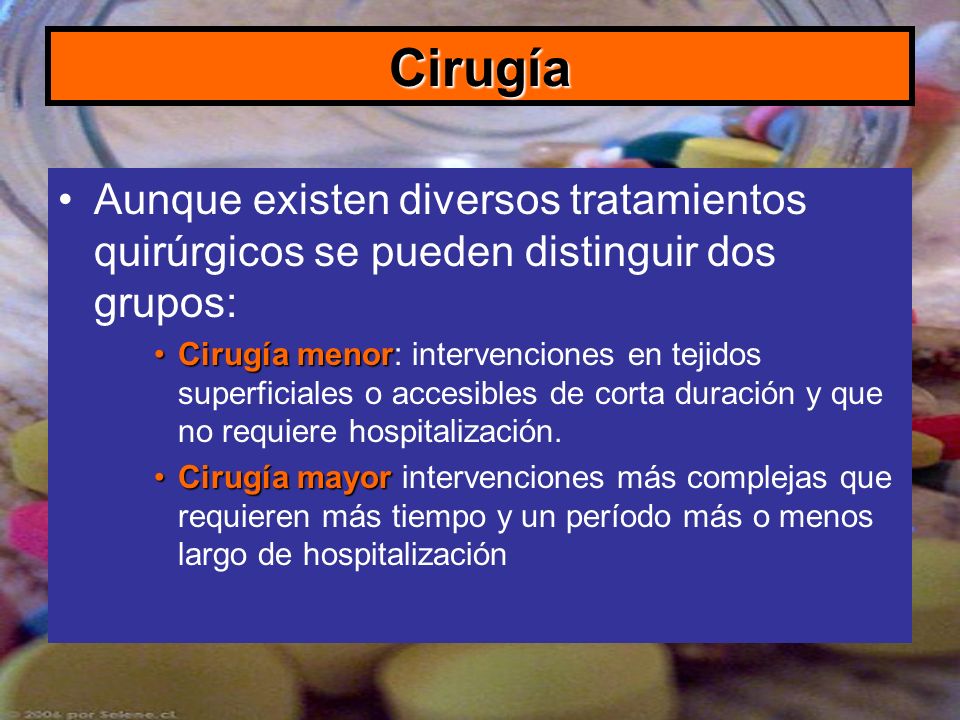 Cirugía

• Aunque existen diversos tratamientos quirúrgicos se pueden distinguir dos grupos:

• Cirugía menor: intervenciones en tejidos superficiales o accesibles de corta duración y que no requiere hospitalización.

• Cirugía mayor intervenciones más complejas que requieren más tiempo y un período más o menos largo de hospitalización

© 2006 por Selene.cl